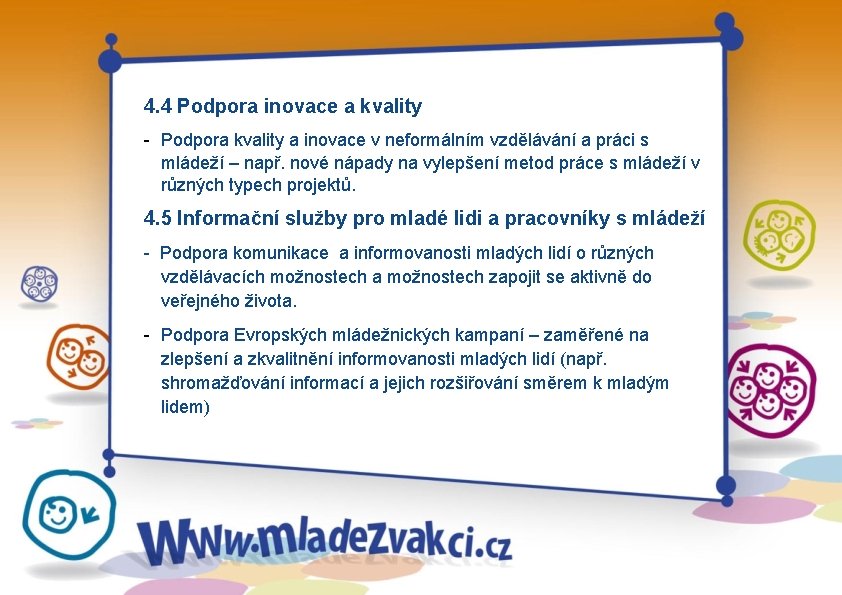 4.4 Podpora inovace a kvality

- Podpora kvality a inovace v neformálním vzdělávání a práci s mládeží – např. nové nápady na vylepšení metod práce s mládeží v různých typech projektů.

4.5 Informační služby pro mladé lidi a pracovníky s mládeží

- Podpora komunikace a informovanosti mladých lidí o různých vzdělávacích možnostech a možnostech zapojit se aktivně do veřejného života.

- Podpora Evropských mládežnických kampaní – zaměřené na zlepšení a zkvalitnění informovanosti mladých lidí (např. shromažďování informací a jejich rozšiřování směrem k mladým lidem)

www.mladezvakci.cz